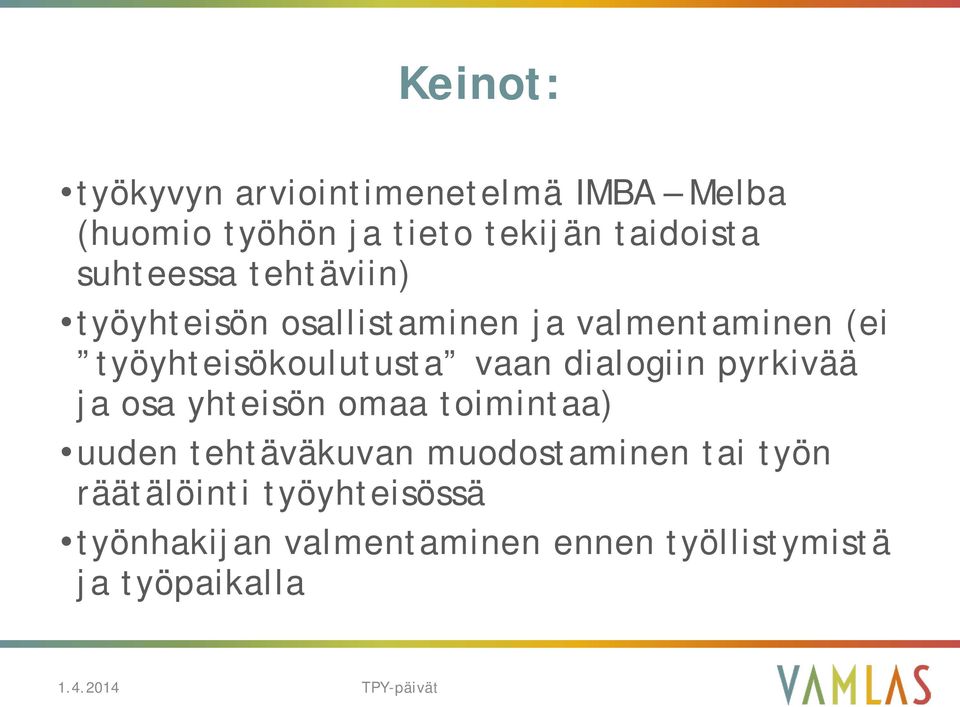 Keinot:

•työkyvyn arviointimenetelmä IMBA – Melba (huomio työhön ja tieto tekijän taidoista suhteessa tehtäviin)

•työyhteisön osallistaminen ja valmentaminen (ei ”työyhteisökoulutusta” vaan dialogiin pyrkivää ja osa yhteisön omaa toimintaa)

•uuden tehtäväkuvan muodostaminen tai työn räätälöinti työyhteisössä

•työnhakijan valmentaminen ennen työllistymistä ja työpaikalla

1.4.2014

TPY-päivät

VAMLAS